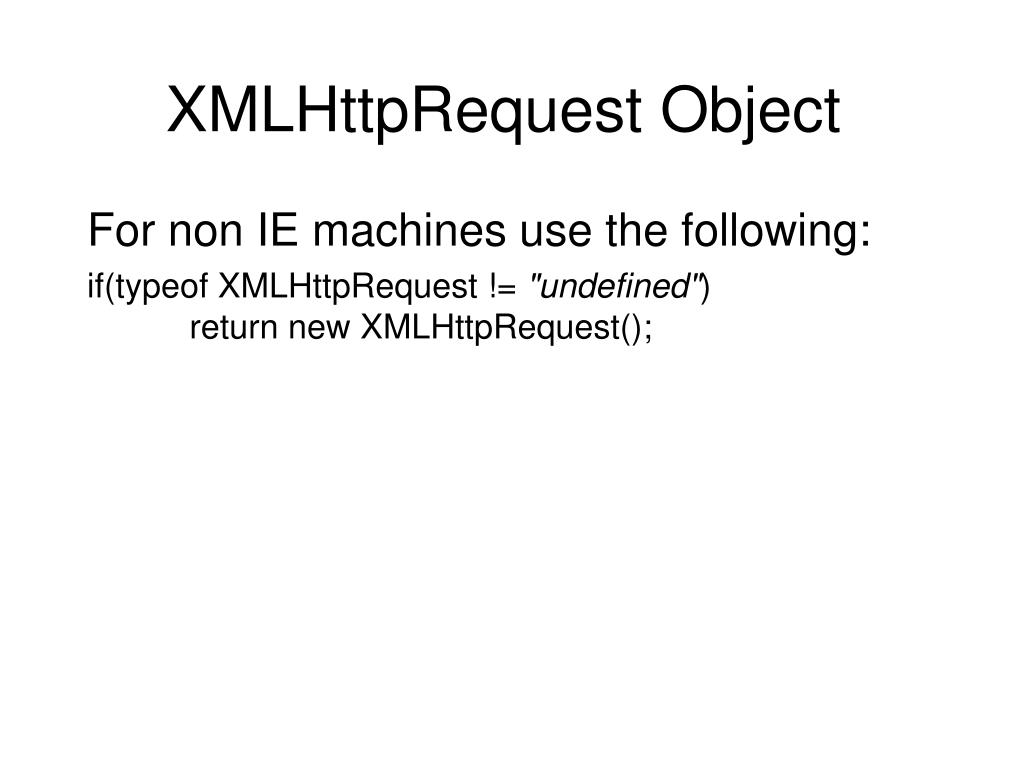 XMLHttpRequest Object

For non IE machines use the following:

if(typeof XMLHttpRequest != "undefined")
return new XMLHttpRequest();